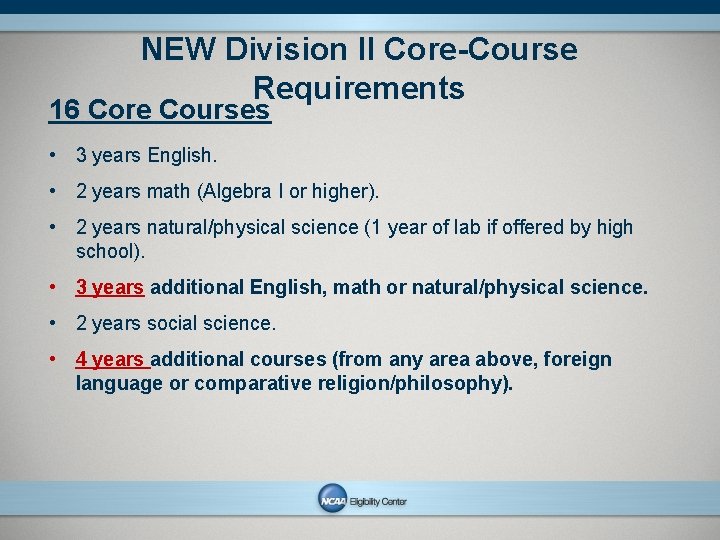 NEW Division II Core-Course Requirements

16 Core Courses

• 3 years English.
• 2 years math (Algebra I or higher).
• 2 years natural/physical science (1 year of lab if offered by high school).
• 3 years additional English, math or natural/physical science.
• 2 years social science.
• 4 years additional courses (from any area above, foreign language or comparative religion/philosophy).

NCAA Eligibility Center